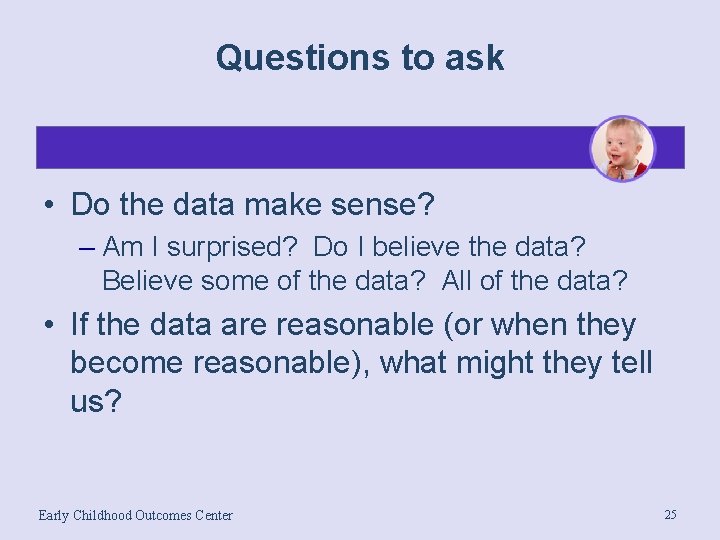 Questions to ask

• Do the data make sense?
– Am I surprised? Do I believe the data? Believe some of the data? All of the data?

• If the data are reasonable (or when they become reasonable), what might they tell us?

Early Childhood Outcomes Center

25